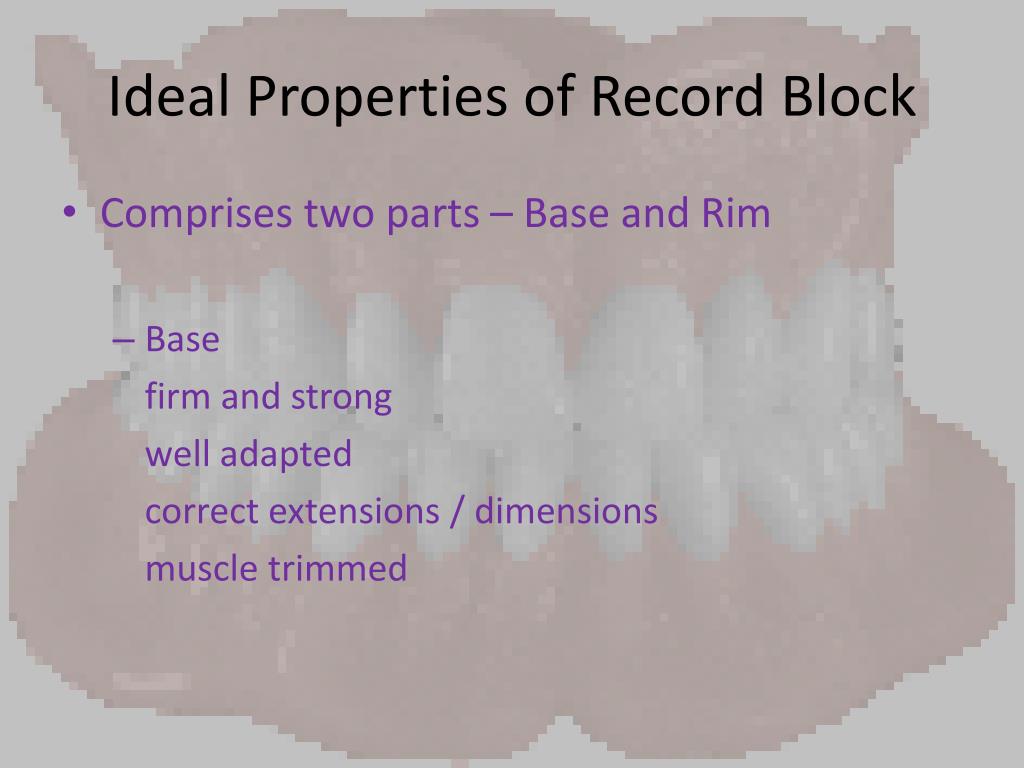 Ideal Properties of Record Block

• Comprises two parts – Base and Rim

– Base
firm and strong
well adapted
correct extensions / dimensions
muscle trimmed